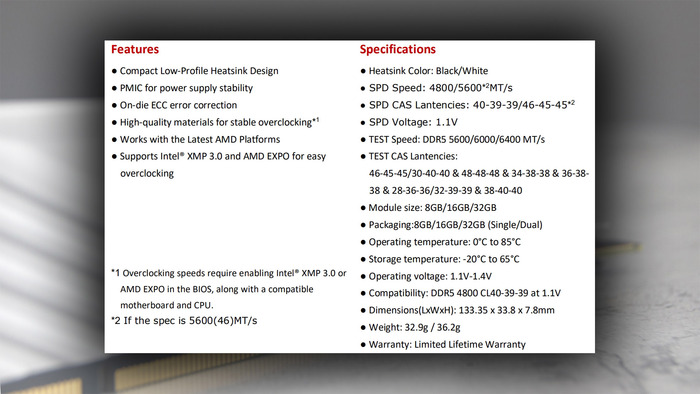 Features

● Compact Low-Profile Heatsink Design
● PMIC for power supply stability
● On-die ECC error correction
● High-quality materials for stable overclocking*1
● Works with the Latest AMD Platforms
● Supports Intel® XMP 3.0 and AMD EXPO for easy overclocking

*1 Overclocking speeds require enabling Intel® XMP 3.0 or AMD EXPO in the BIOS, along with a compatible motherboard and CPU.
*2 If the spec is 5600(46)MT/s

Specifications

● Heatsink Color: Black/White
● SPD Speed: 4800/5600*2MT/s
● SPD CAS Lantencies: 40-39-39/46-45-45*2
● SPD Voltage: 1.1V
● TEST Speed: DDR5 5600/6000/6400 MT/s
● TEST CAS Lantencies: 46-45-45/30-40-40 & 48-48-48 & 34-38-38 & 36-38-38 & 28-36-36/32-39-39 & 38-40-40
● Module size: 8GB/16GB/32GB
● Packaging:8GB/16GB/32GB (Single/Dual)
● Operating temperature: 0°C to 85°C
● Storage temperature: -20°C to 65°C
● Operating voltage: 1.1V-1.4V
● Compatibility: DDR5 4800 CL40-39-39 at 1.1V
● Dimensions(LxWxH): 133.35 x 33.8 x 7.8mm
● Weight: 32.9g / 36.2g
● Warranty: Limited Lifetime Warranty